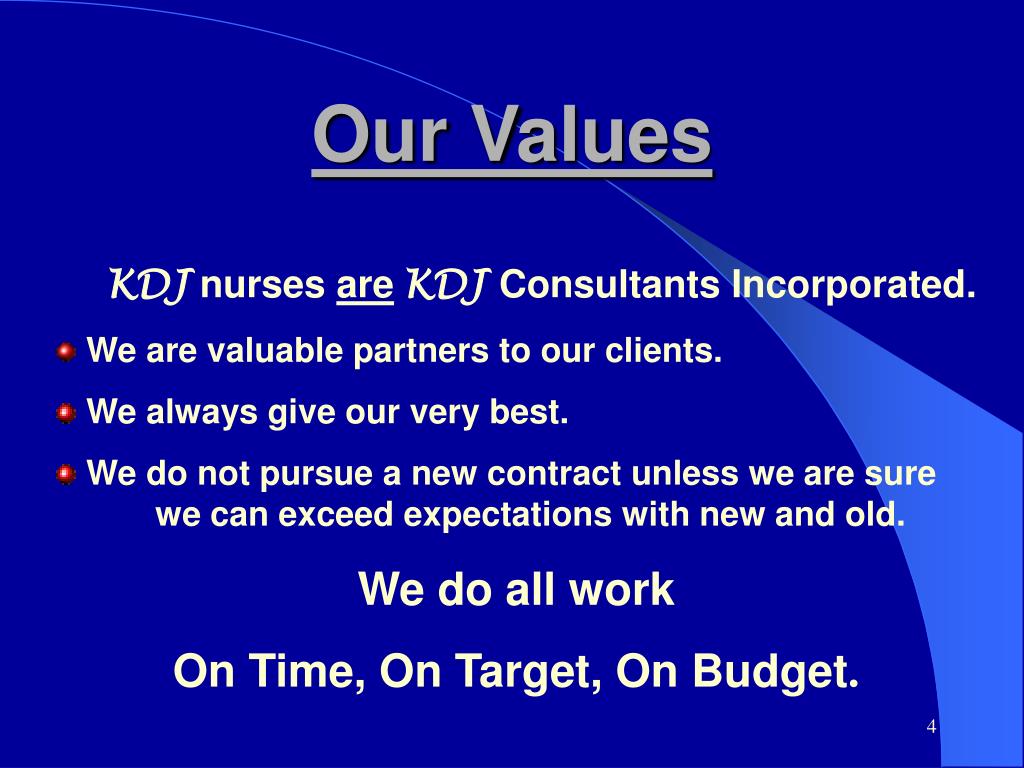 Our Values

KDJ nurses are KDJ Consultants Incorporated.

We are valuable partners to our clients.

We always give our very best.

We do not pursue a new contract unless we are sure we can exceed expectations with new and old.

We do all work

On Time, On Target, On Budget.

4